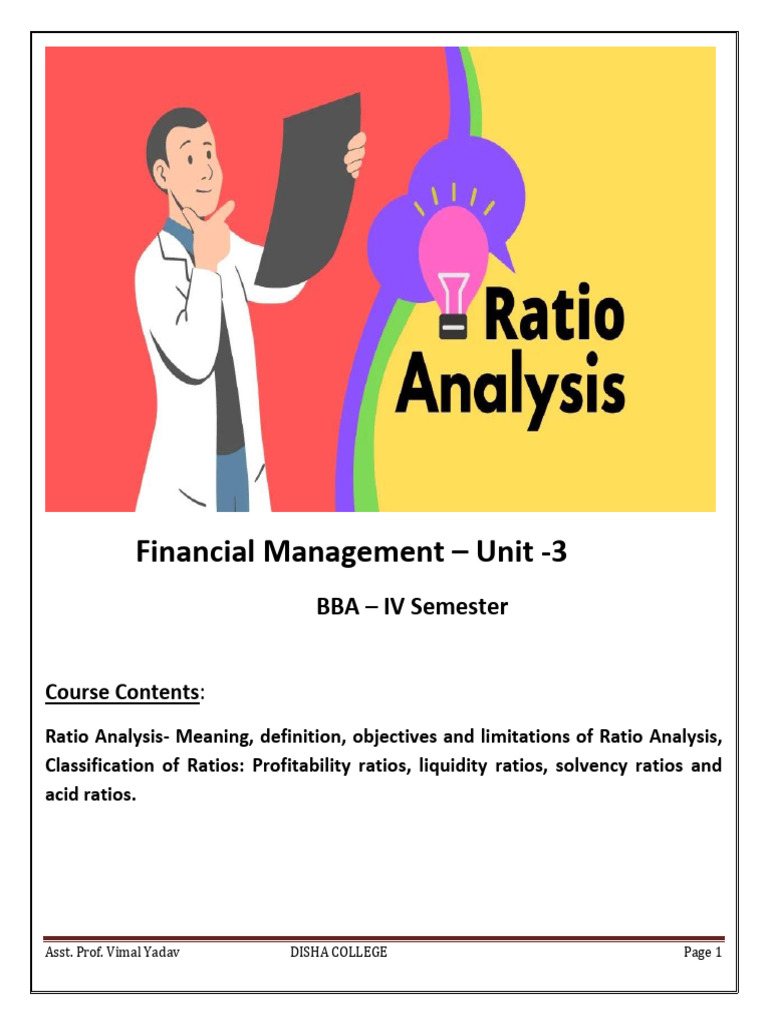 Ratio Analysis

Financial Management – Unit -3

BBA – IV Semester

Course Contents:

Ratio Analysis- Meaning, definition, objectives and limitations of Ratio Analysis, Classification of Ratios: Profitability ratios, liquidity ratios, solvency ratios and acid ratios.

Asst. Prof. Vimal Yadav DISHA COLLEGE Page 1